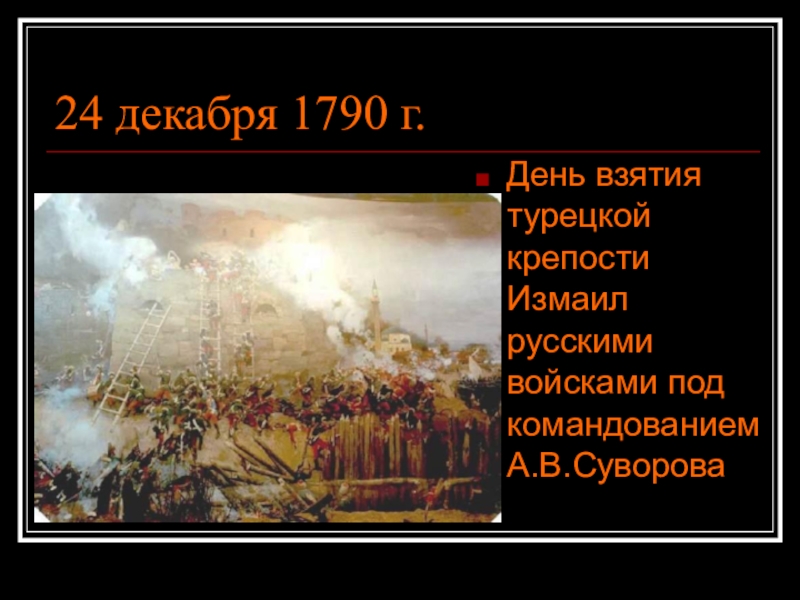 24 декабря 1790 г.

День взятия турецкой крепости Измаил русскими войсками под командованием А.В.Суворова